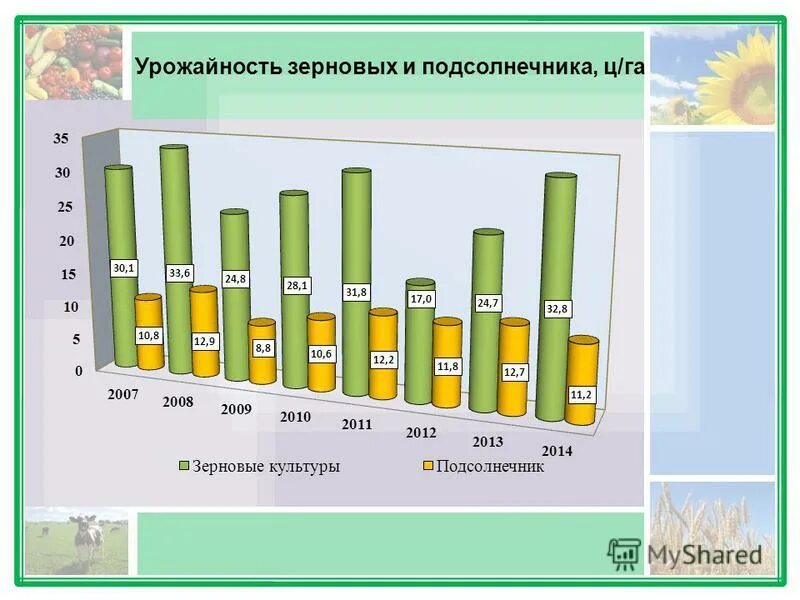 Урожайность зерновых и подсолнечника, ц/га

35
30
25
20
15
10
5
0

30,1
10,8
33,6
12,9
24,8
8,8
28,1
10,6
31,8
12,2
17,0
11,8
24,7
12,7
32,8
11,2

2007
2008
2009
2010
2011
2012
2013
2014

Зерновые культуры
Подсолнечник

MyShared